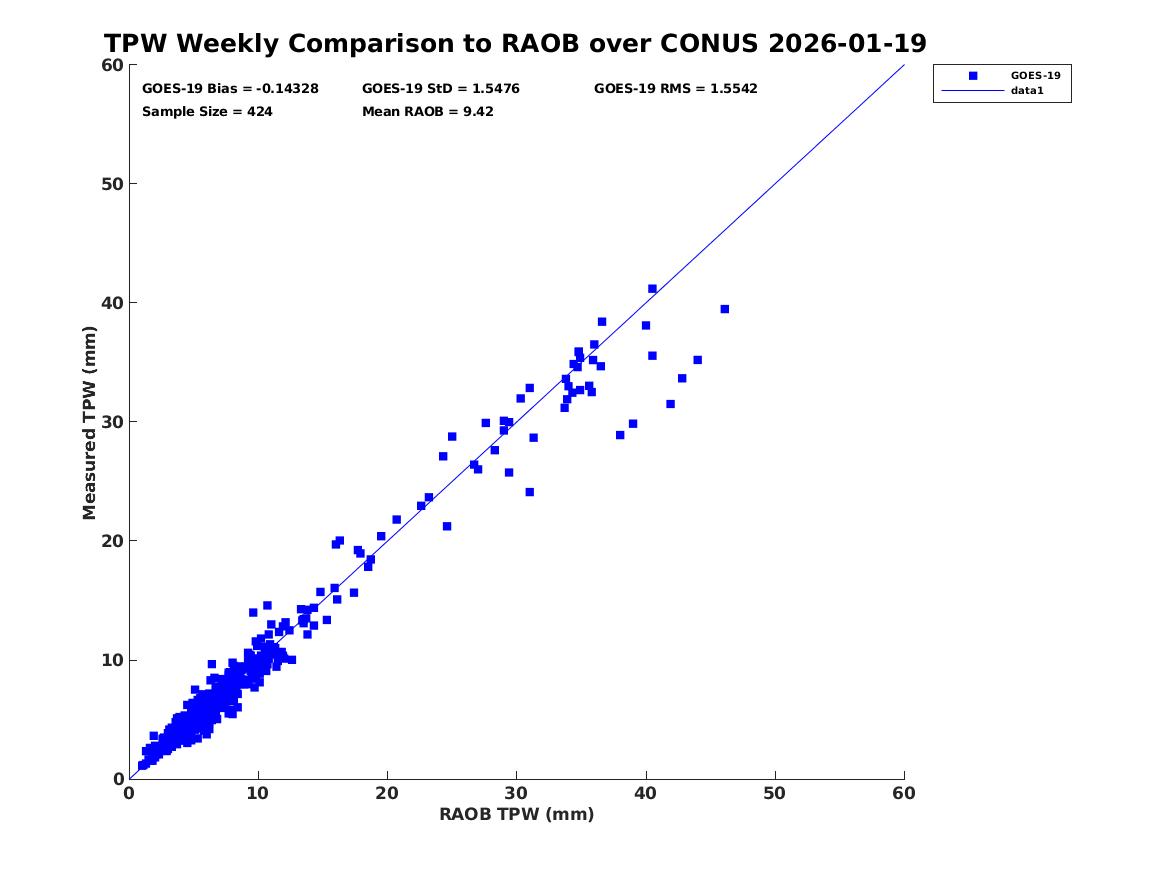 TPW Weekly Comparison to RAOB over CONUS 2026-01-19

GOES-19 Bias = -0.14328
GOES-19 StD = 1.5476
GOES-19 RMS = 1.5542
Sample Size = 424
Mean RAOB = 9.42

GOES-19
data1

Measured TPW (mm)

60
50
40
30
20
10
0

0
10
20
30
40
50
60

RAOB TPW (mm)